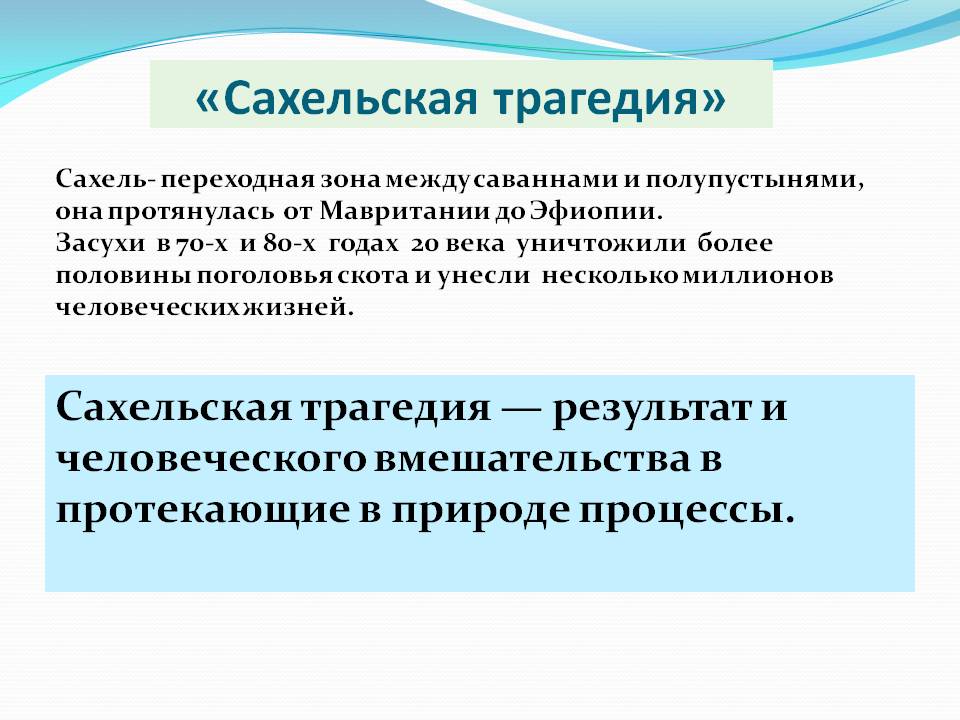 «Сахельская трагедия»

Сахель- переходная зона между саваннами и полупустынями, она протянулась от Мавритании до Эфиопии.
Засухи в 70-х и 80-х годах 20 века уничтожили более половины поголовья скота и унесли несколько миллионов человеческих жизней.

Сахельская трагедия — результат и человеческого вмешательства в протекающие в природе процессы.